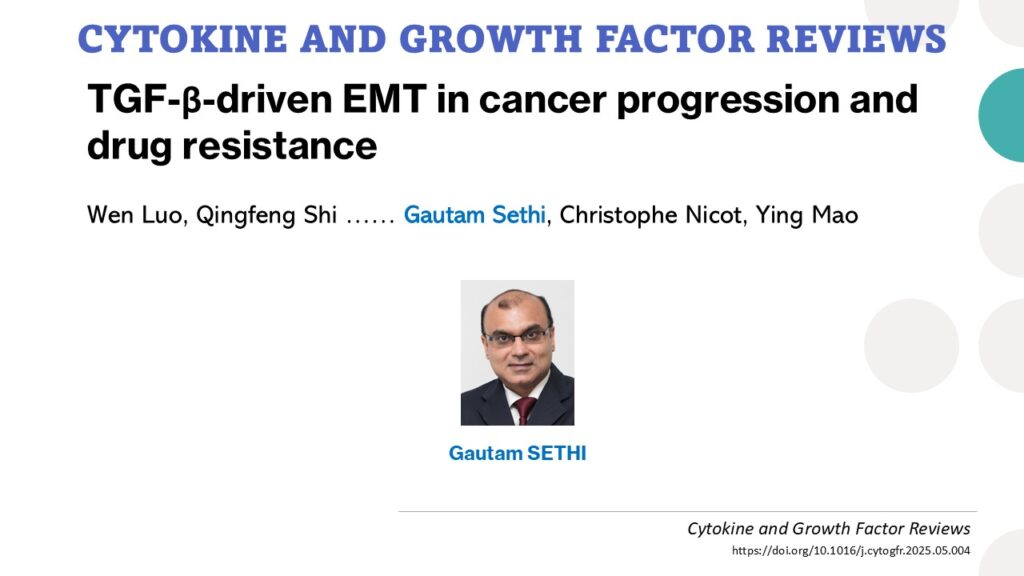 CYTOKINE AND GROWTH FACTOR REVIEWS

TGF-β-driven EMT in cancer progression and drug resistance

Wen Luo, Qingfeng Shi …… Gautam Sethi, Christophe Nicot, Ying Mao

Gautam SETHI

Cytokine and Growth Factor Reviews
https://doi.org/10.1016/j.cytogfr.2025.05.004